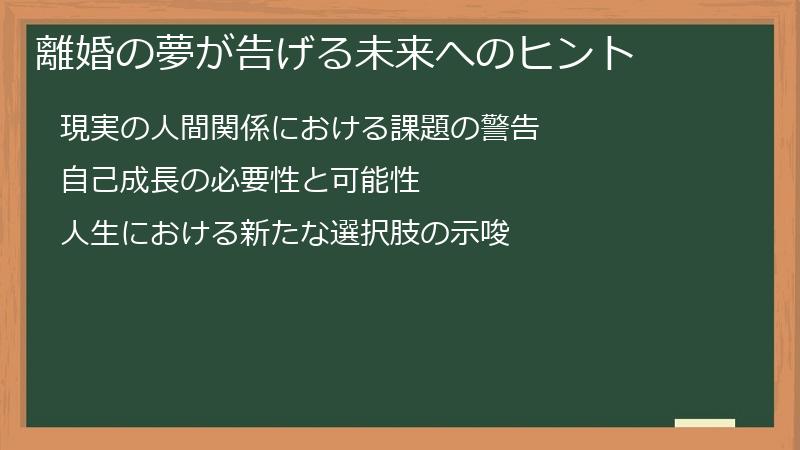 離婚の夢が告げる未来へのヒント

現実の人間関係における課題の警告

自己成長の必要性と可能性

人生における新たな選択肢の示唆